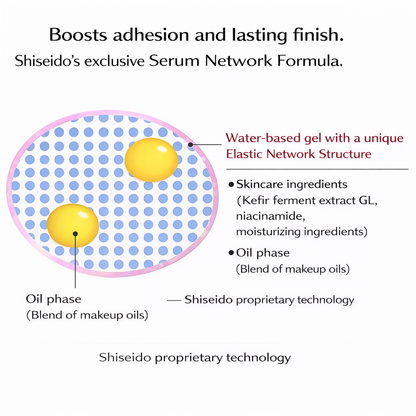 Boosts adhesion and lasting finish.
Shiseido's exclusive Serum Network Formula.

Water-based gel with a unique Elastic Network Structure

• Skincare ingredients (Kefir ferment extract GL, niacinamide, moisturizing ingredients)

• Oil phase (Blend of makeup oils)

Oil phase (Blend of makeup oils)

— Shiseido proprietary technology

Shiseido proprietary technology